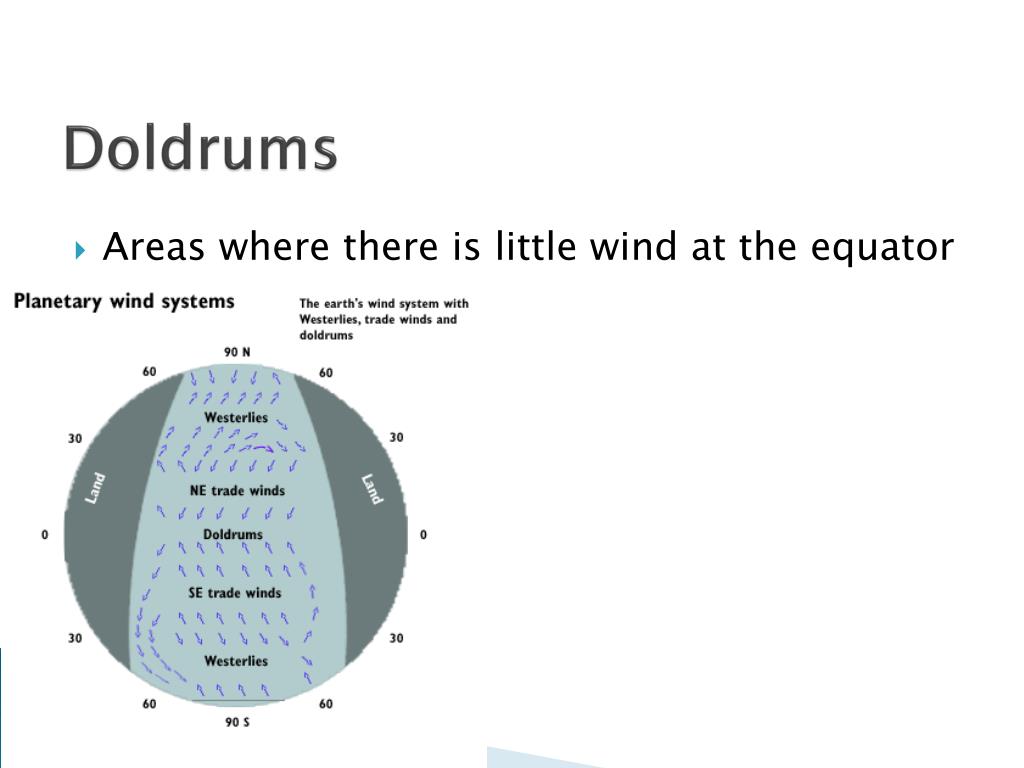 Doldrums

Areas where there is little wind at the equator

Planetary wind systems

The earth's wind system with Westerlies, trade winds and doldrums

90 N
60
60
Westerlies
30
30
Land
Land
NE trade winds
0
0
Doldrums
SE trade winds
30
30
Westerlies
60
60
90 S